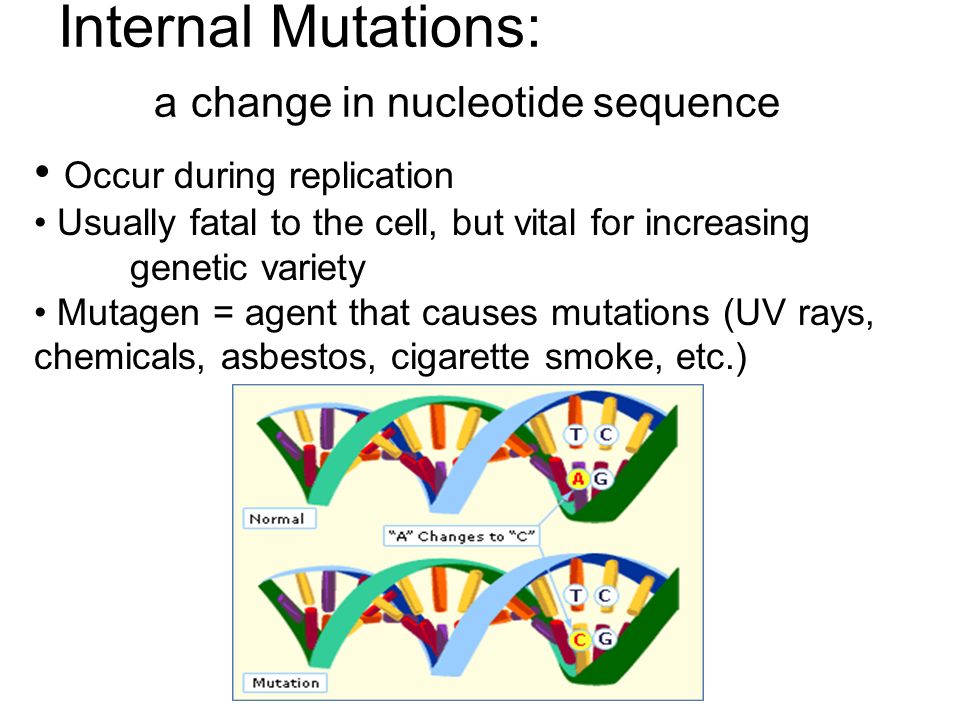 Internal Mutations:

a change in nucleotide sequence

• Occur during replication
• Usually fatal to the cell, but vital for increasing genetic variety
• Mutagen = agent that causes mutations (UV rays, chemicals, asbestos, cigarette smoke, etc.)

T C
A G
Normal
"A" Changes to "C"
T C
C G
Mutation